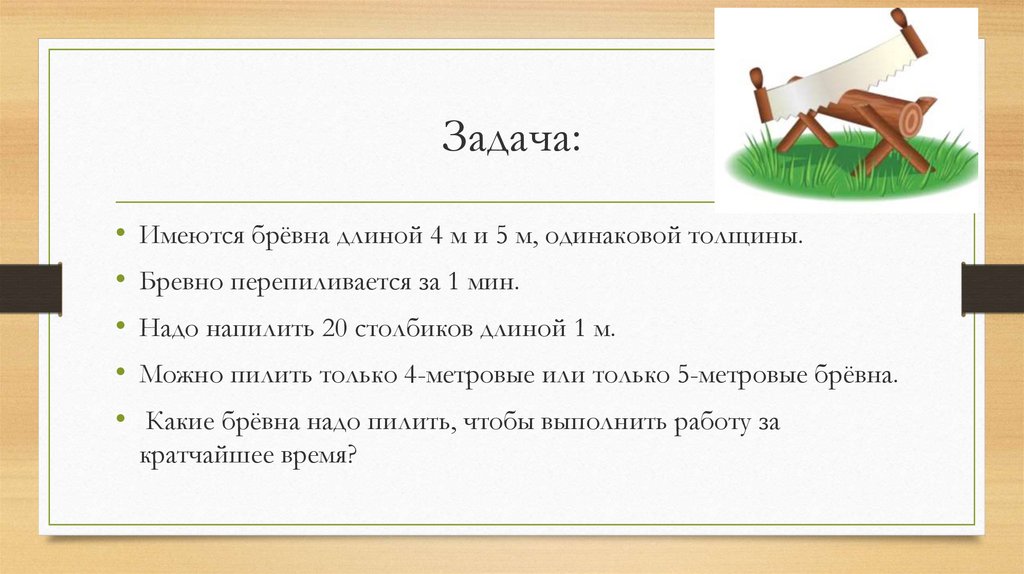 Задача:

• Имеются брёвна длиной 4 м и 5 м, одинаковой толщины.
• Бревно перепиливается за 1 мин.
• Надо напилить 20 столбиков длиной 1 м.
• Можно пилить только 4-метровые или только 5-метровые брёвна.
• Какие брёвна надо пилить, чтобы выполнить работу за кратчайшее время?